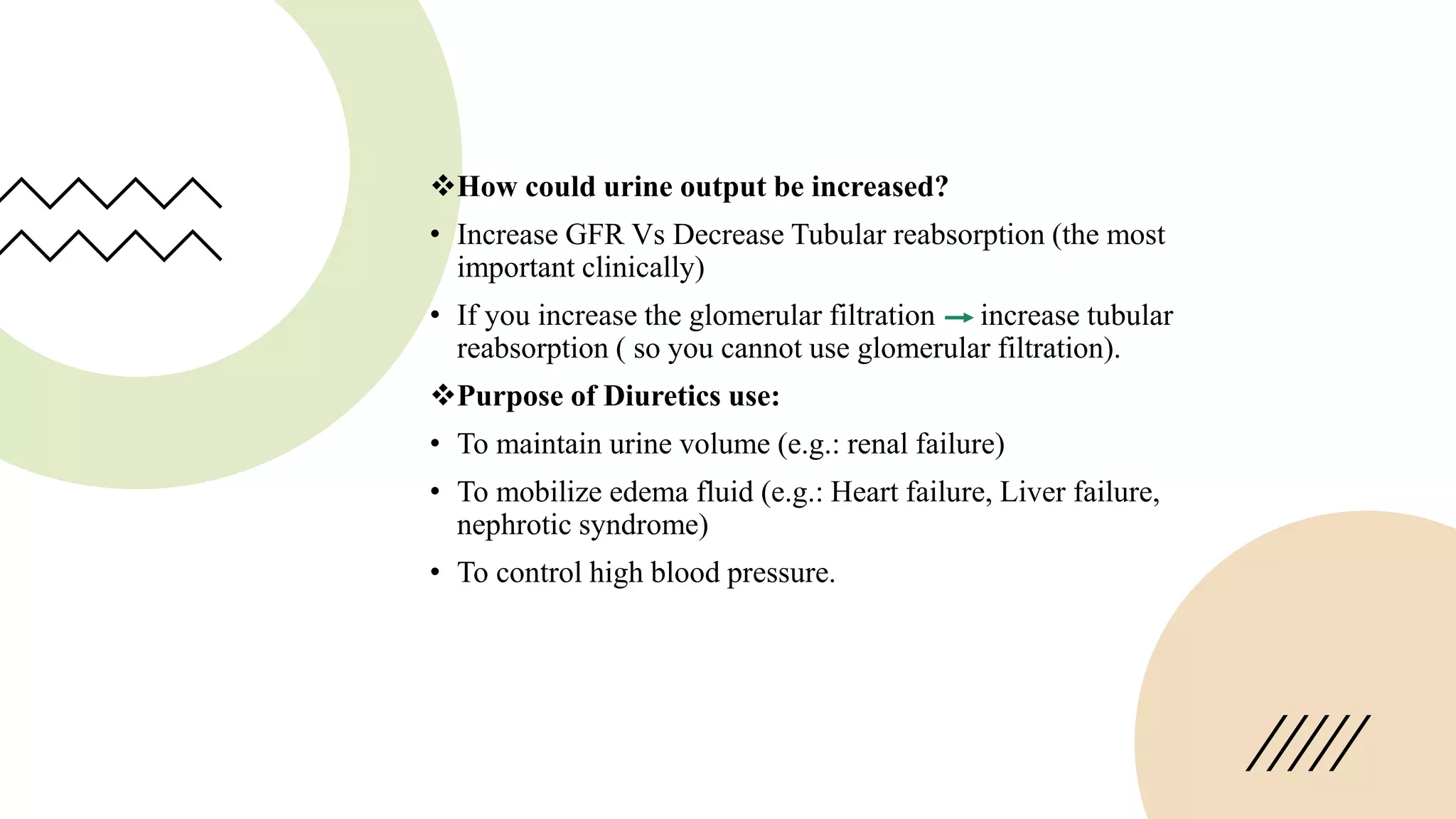 ❖How could urine output be increased?

• Increase GFR Vs Decrease Tubular reabsorption (the most important clinically)

• If you increase the glomerular filtration → increase tubular reabsorption ( so you cannot use glomerular filtration).

❖Purpose of Diuretics use:

• To maintain urine volume (e.g.: renal failure)

• To mobilize edema fluid (e.g.: Heart failure, Liver failure, nephrotic syndrome)

• To control high blood pressure.